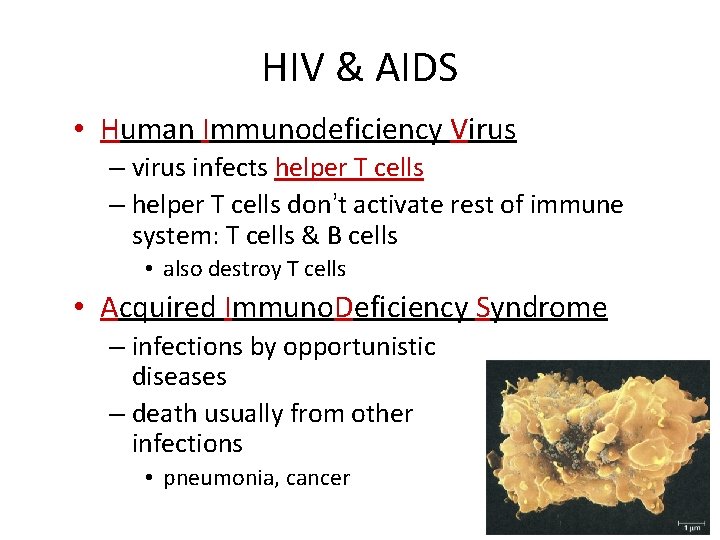 HIV & AIDS

• Human Immunodeficiency Virus
– virus infects helper T cells
– helper T cells don't activate rest of immune system: T cells & B cells
• also destroy T cells

• Acquired ImmunoDeficiency Syndrome
– infections by opportunistic diseases
– death usually from other infections
• pneumonia, cancer

1 µm